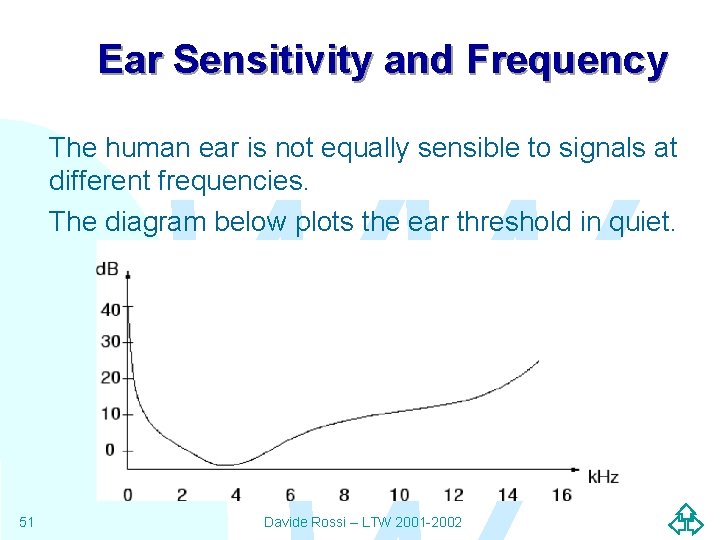 Ear Sensitivity and Frequency

The human ear is not equally sensible to signals at different frequencies.

The diagram below plots the ear threshold in quiet.

dB
40
30
20
10
0
0 2 4 6 8 10 12 14 16
kHz

51

Davide Rossi – LTW 2001-2002